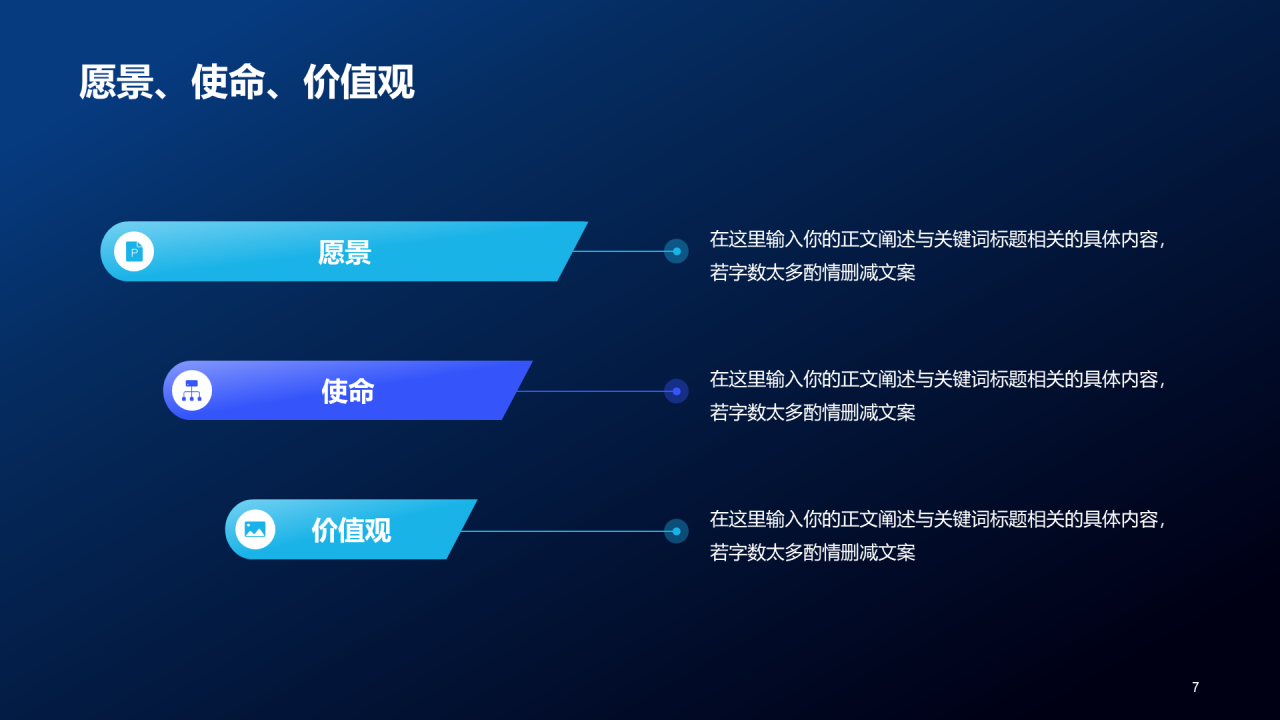 愿景、使命、价值观

愿景

在这里输入你的正文阐述与关键词标题相关的具体内容，若字数太多酌情删减文案

使命

在这里输入你的正文阐述与关键词标题相关的具体内容，若字数太多酌情删减文案

价值观

在这里输入你的正文阐述与关键词标题相关的具体内容，若字数太多酌情删减文案

7